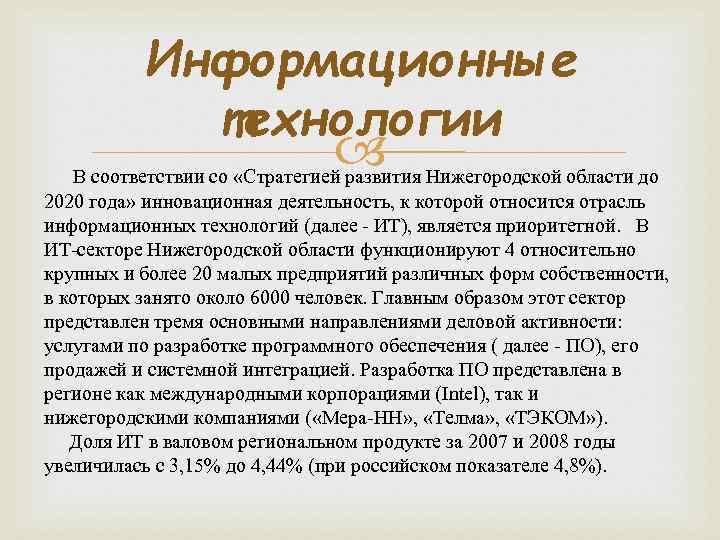 Информационные технологии

В соответствии со «Стратегией развития Нижегородской области до 2020 года» инновационная деятельность, к которой относится отрасль информационных технологий (далее - ИТ), является приоритетной. В ИТ-секторе Нижегородской области функционируют 4 относительно крупных и более 20 малых предприятий различных форм собственности, в которых занято около 6000 человек. Главным образом этот сектор представлен тремя основными направлениями деловой активности: услугами по разработке программного обеспечения ( далее - ПО), его продажей и системной интеграцией. Разработка ПО представлена в регионе как международными корпорациями (Intel), так и нижегородскими компаниями («Мера-НН», «Телма», «ТЭКОМ»).

Доля ИТ в валовом региональном продукте за 2007 и 2008 годы увеличилась с 3,15% до 4,44% (при российском показателе 4,8%).